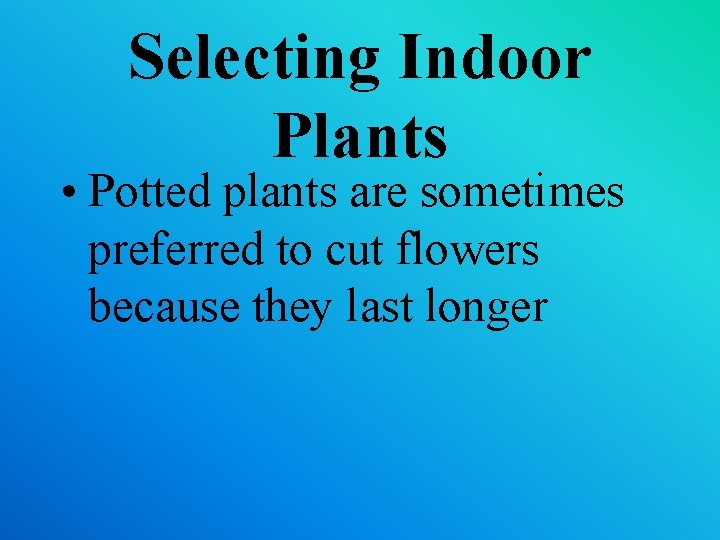 Selecting Indoor Plants

• Potted plants are sometimes preferred to cut flowers because they last longer